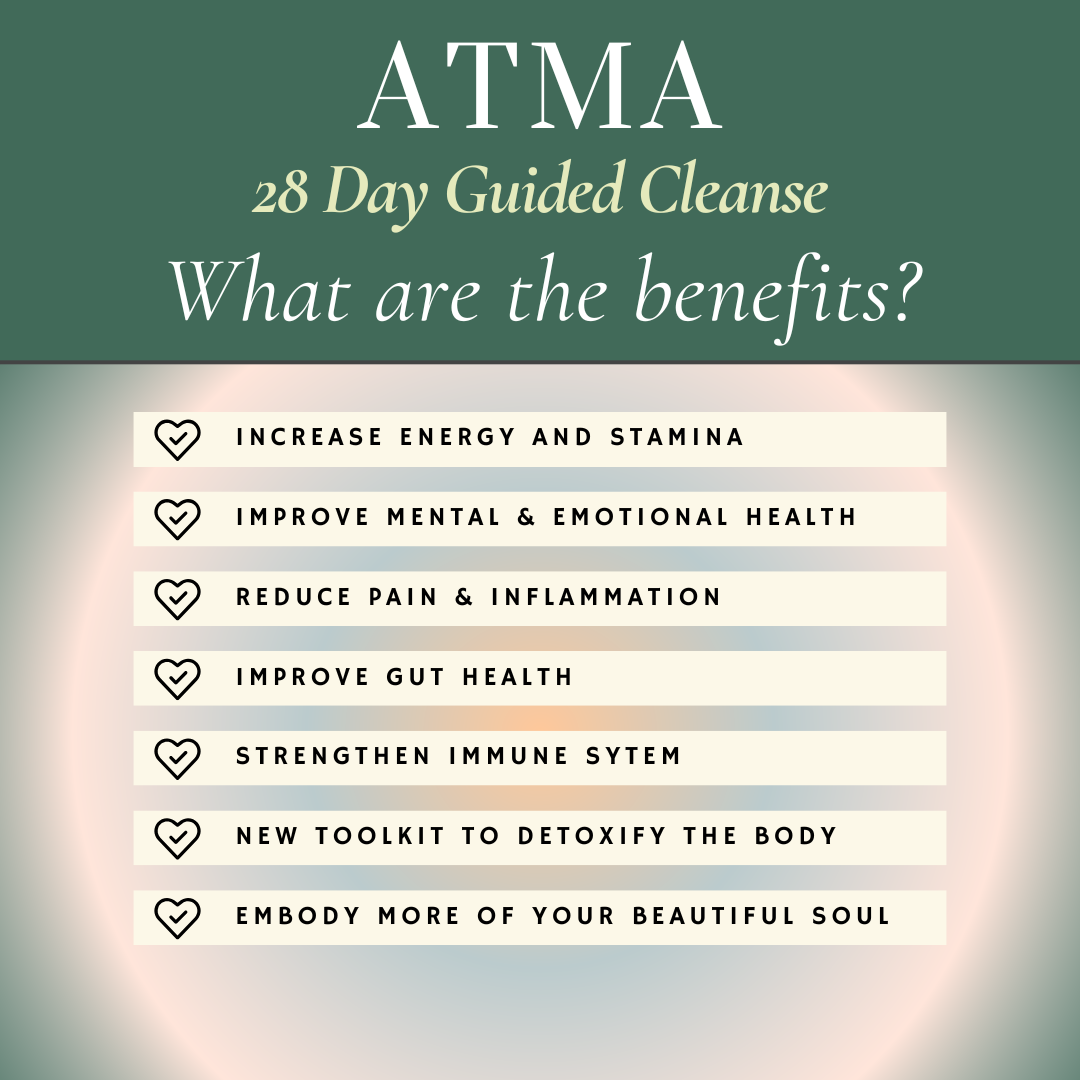 ATMA

28 Day Guided Cleanse

What are the benefits?

INCREASE ENERGY AND STAMINA

IMPROVE MENTAL & EMOTIONAL HEALTH

REDUCE PAIN & INFLAMMATION

IMPROVE GUT HEALTH

STRENGTHEN IMMUNE SYTEM

NEW TOOLKIT TO DETOXIFY THE BODY

EMBODY MORE OF YOUR BEAUTIFUL SOUL